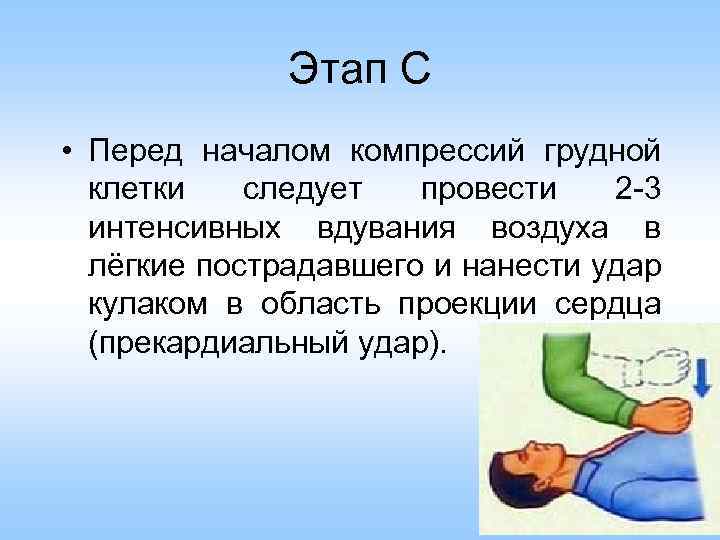 Этап С

• Перед началом компрессий грудной клетки следует провести 2-3 интенсивных вдувания воздуха в лёгкие пострадавшего и нанести удар кулаком в область проекции сердца (прекардиальный удар).